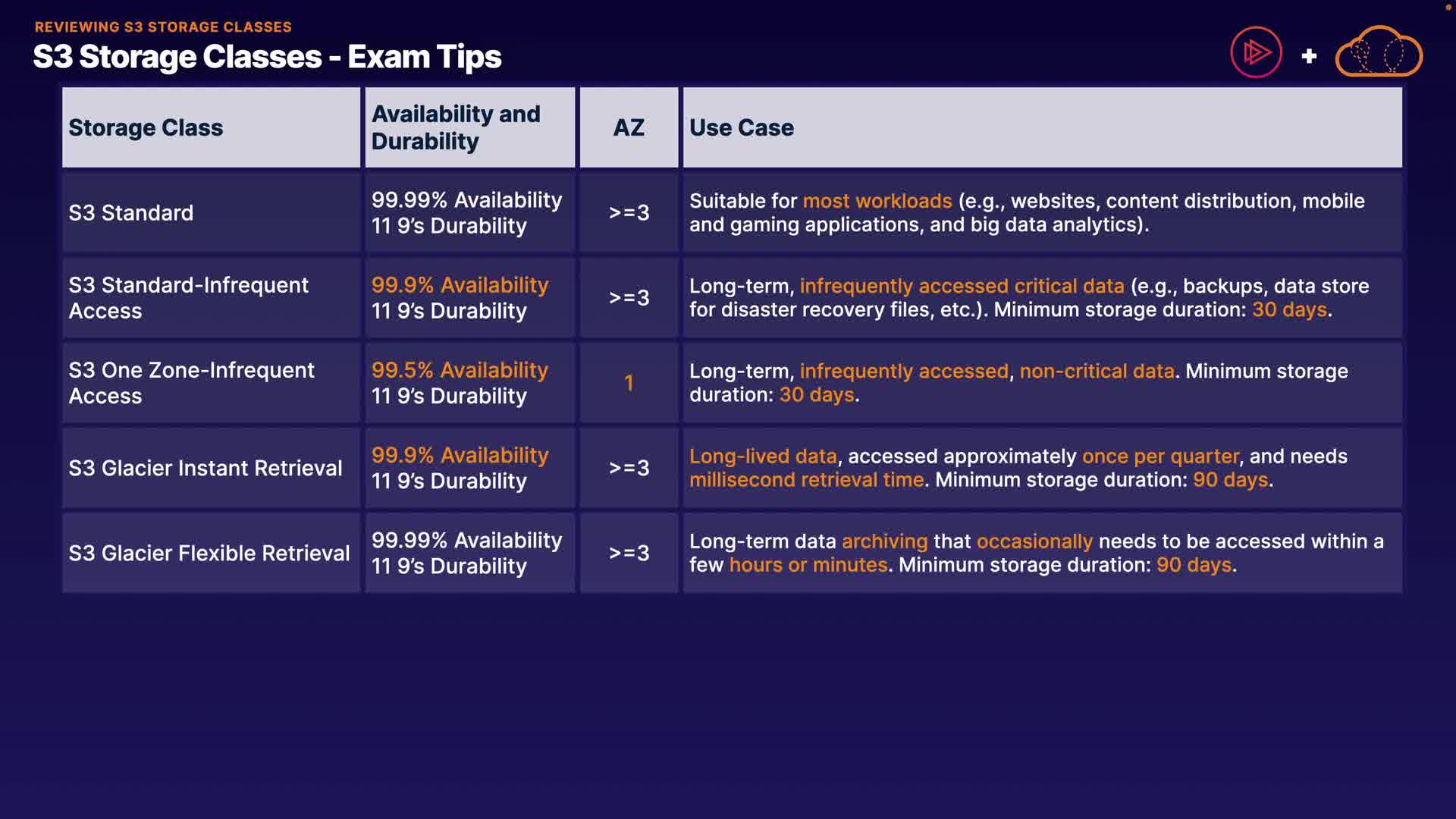 REVIEWING S3 STORAGE CLASSES

S3 Storage Classes - Exam Tips

+

| Storage Class | Availability and Durability | AZ | Use Case |
|---|---|---|---|
| S3 Standard | 99.99% Availability 11 9's Durability | >=3 | Suitable for most workloads (e.g., websites, content distribution, mobile and gaming applications, and big data analytics). |
| S3 Standard-Infrequent Access | 99.9% Availability 11 9's Durability | >=3 | Long-term, infrequently accessed critical data (e.g., backups, data store for disaster recovery files, etc.). Minimum storage duration: 30 days. |
| S3 One Zone-Infrequent Access | 99.5% Availability 11 9's Durability | 1 | Long-term, infrequently accessed, non-critical data. Minimum storage duration: 30 days. |
| S3 Glacier Instant Retrieval | 99.9% Availability 11 9's Durability | >=3 | Long-lived data, accessed approximately once per quarter, and needs millisecond retrieval time. Minimum storage duration: 90 days. |
| S3 Glacier Flexible Retrieval | 99.99% Availability 11 9's Durability | >=3 | Long-term data archiving that occasionally needs to be accessed within a few hours or minutes. Minimum storage duration: 90 days. |